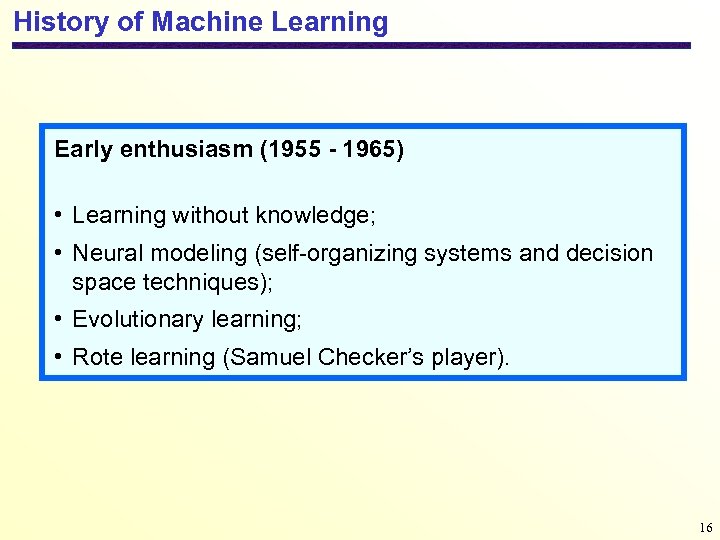 History of Machine Learning

Early enthusiasm (1955 - 1965)

• Learning without knowledge;
• Neural modeling (self-organizing systems and decision space techniques);
• Evolutionary learning;
• Rote learning (Samuel Checker's player).

16